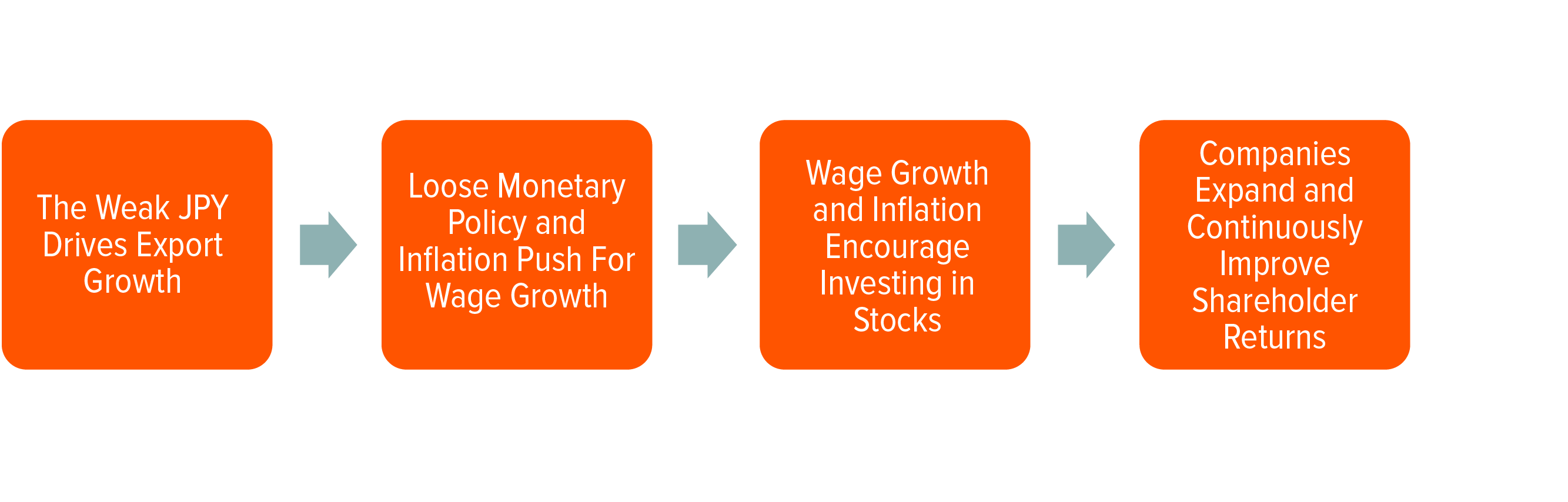 The Weak JPY Drives Export Growth

Loose Monetary Policy and Inflation Push For Wage Growth

Wage Growth and Inflation Encourage Investing in Stocks

Companies Expand and Continuously Improve Shareholder Returns